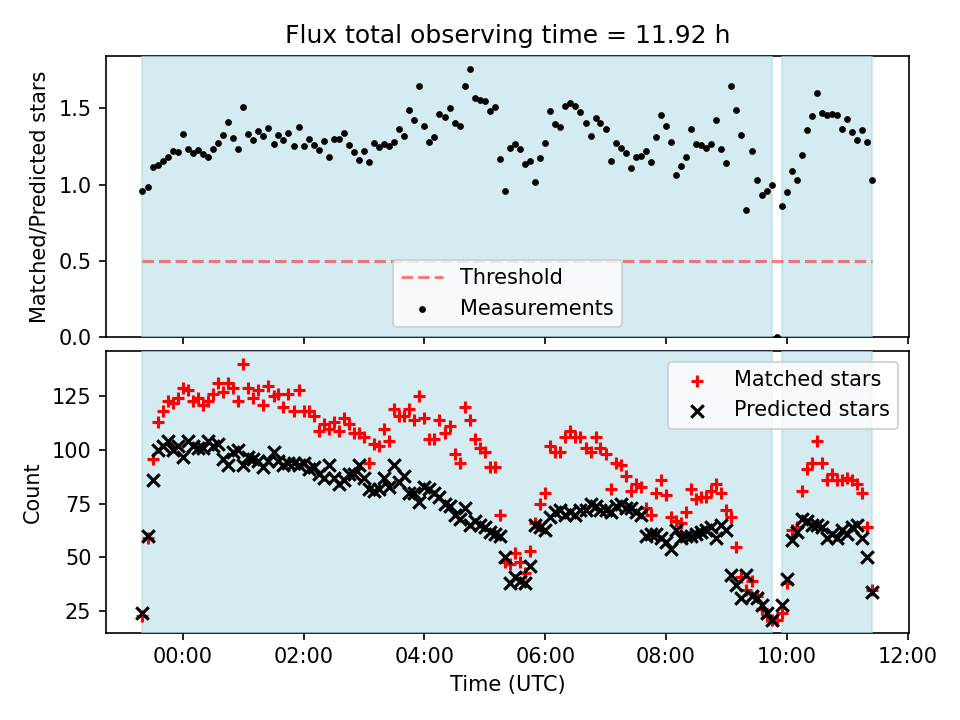 Flux total observing time = 11.92 h

Matched/Predicted stars

1.5
1.0
0.5
0.0

Threshold
Measurements

Count

125
100
75
50
25

Matched stars
Predicted stars

00:00
02:00
04:00
06:00
08:00
10:00
12:00

Time (UTC)